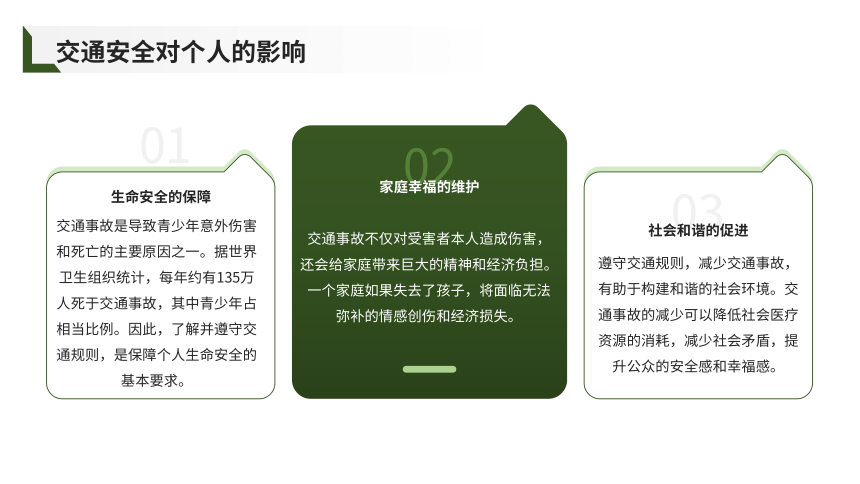 交通安全对个人的影响

01

生命安全的保障

交通事故是导致青少年意外伤害和死亡的主要原因之一。据世界卫生组织统计，每年约有135万人死于交通事故，其中青少年占相当比例。因此，了解并遵守交通规则，是保障个人生命安全的基本要求。

02

家庭幸福的维护

交通事故不仅对受害者本人造成伤害，还会给家庭带来巨大的精神和经济负担。一个家庭如果失去了孩子，将面临无法弥补的情感创伤和经济损失。

03

社会和谐的促进

遵守交通规则，减少交通事故，有助于构建和谐的社会环境。交通事故的减少可以降低社会医疗资源的消耗，减少社会矛盾，提升公众的安全感和幸福感。